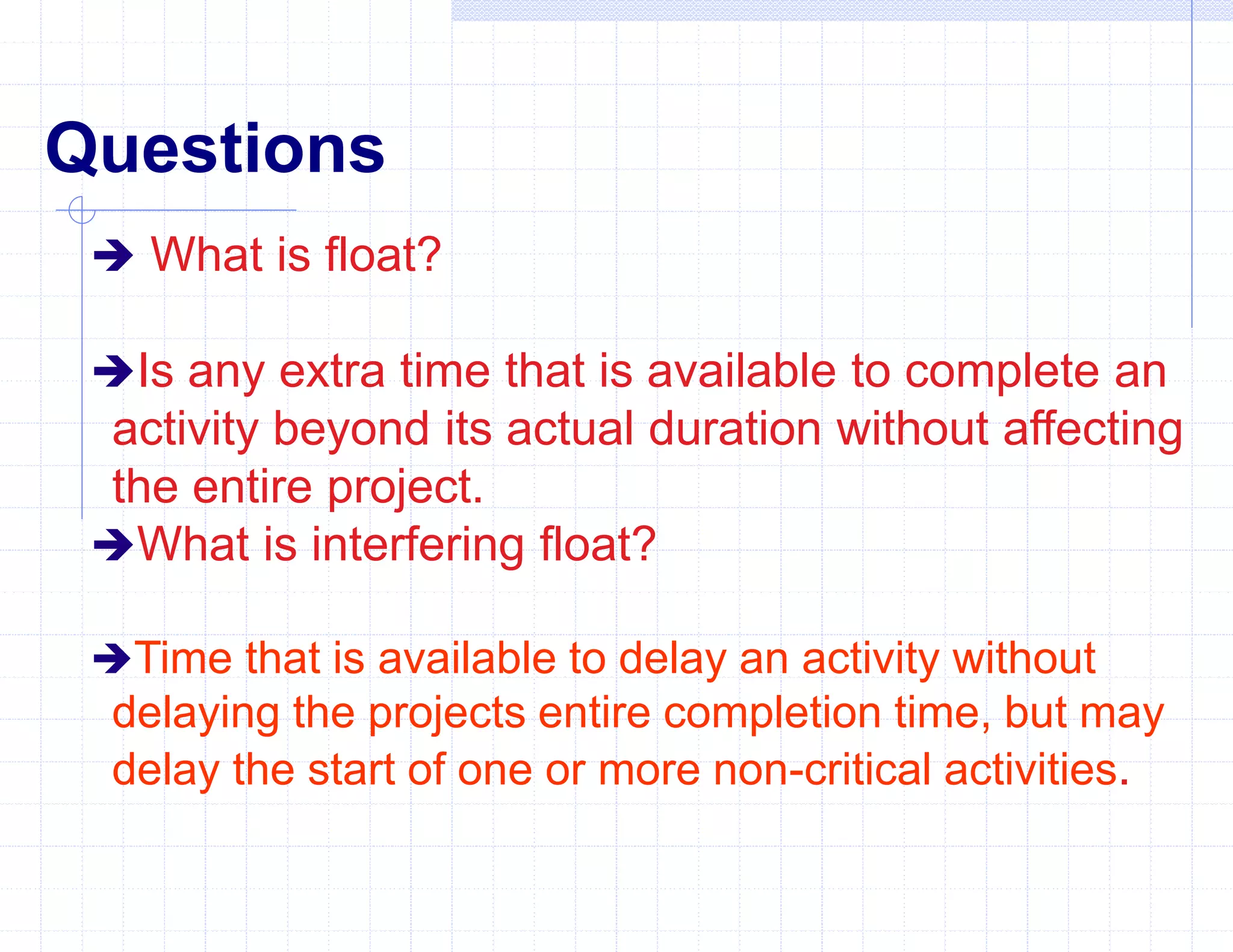 Questions

➔ What is float?

➔Is any extra time that is available to complete an activity beyond its actual duration without affecting the entire project.

➔What is interfering float?

➔Time that is available to delay an activity without delaying the projects entire completion time, but may delay the start of one or more non-critical activities.